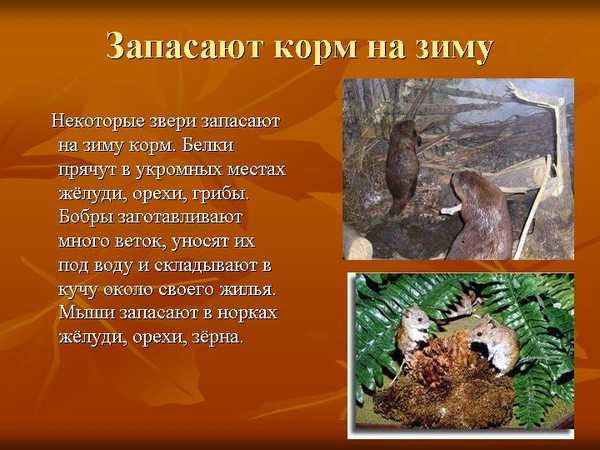 Запасают корм на зиму

Некоторые звери запасают на зиму корм. Белки прячут в укромных местах жёлуди, орехи, грибы. Бобры заготавливают много веток, уносят их под воду и складывают в кучу около своего жилья. Мыши запасают в норках жёлуди, орехи, зёрна.